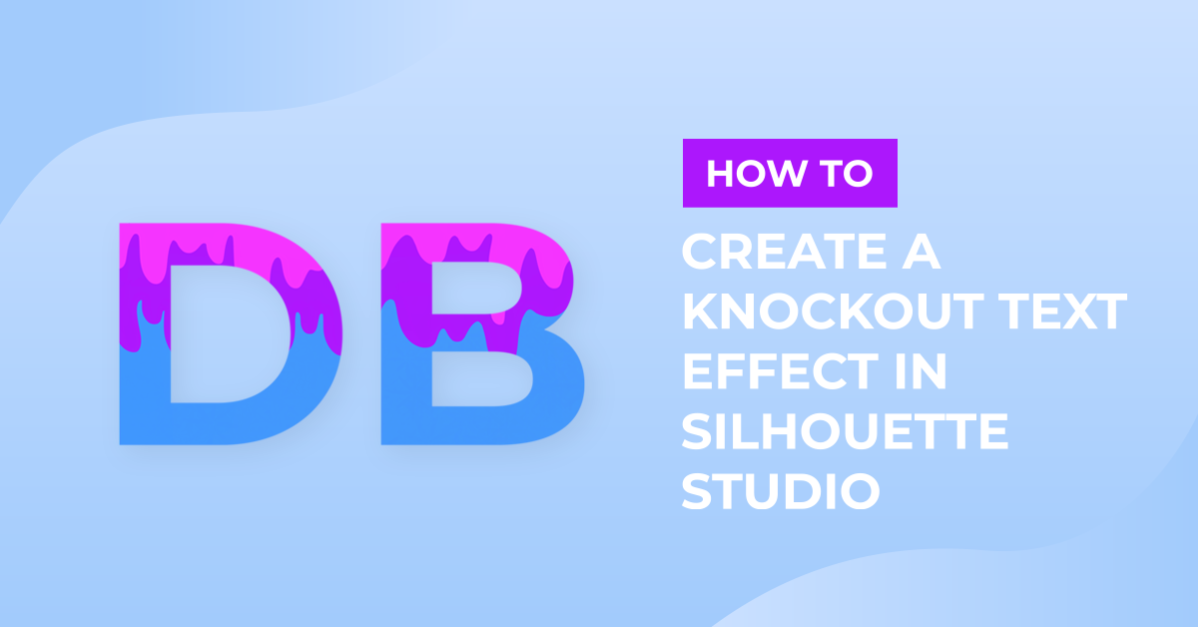 DB

HOW TO

CREATE A KNOCKOUT TEXT EFFECT IN SILHOUETTE STUDIO